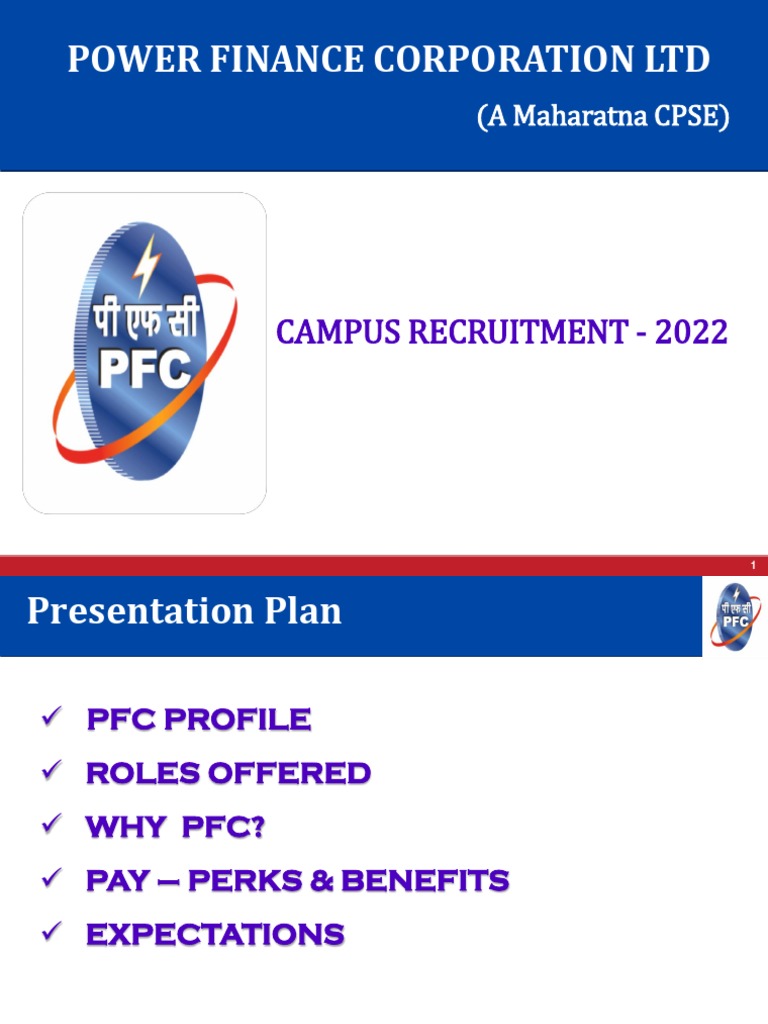 POWER FINANCE CORPORATION LTD

(A Maharatna CPSE)

पी एफ सी
PFC

CAMPUS RECRUITMENT - 2022

1

Presentation Plan

पी एफ सी
PFC

✓ PFC PROFILE
✓ ROLES OFFERED
✓ WHY PFC?
✓ PAY – PERKS & BENEFITS
✓ EXPECTATIONS